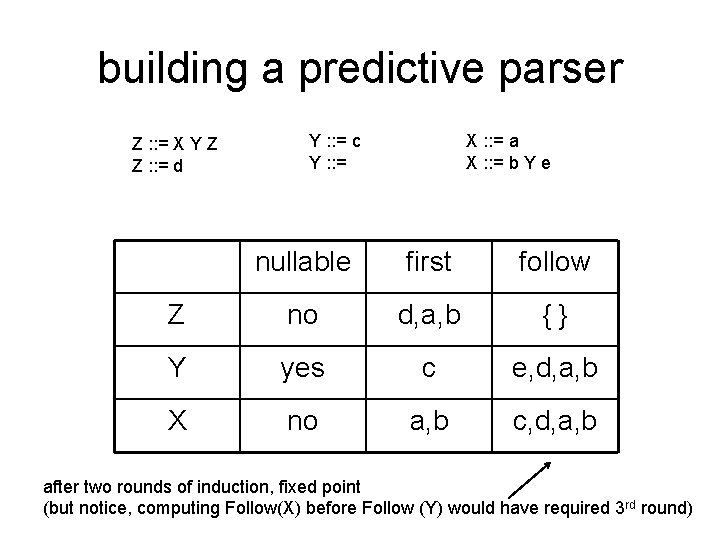 building a predictive parser

Z ::= X Y Z
Z ::= d

Y ::= c
Y ::=

X ::= a
X ::= b Y e

|  | nullable | first | follow |
|---|---|---|---|
| Z | no | d,a,b | { } |
| Y | yes | c | e,d,a,b |
| X | no | a,b | c,d,a,b |

after two rounds of induction, fixed point
(but notice, computing Follow(X) before Follow (Y) would have required 3$^{rd}$ round)